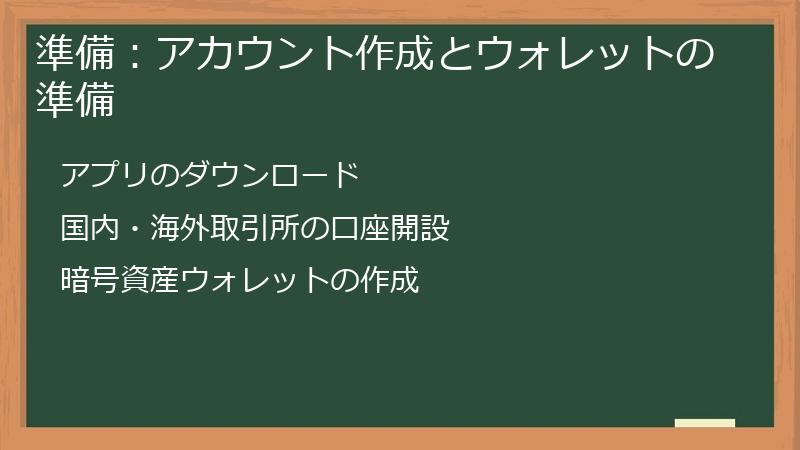 準備：アカウント作成とウォレットの準備

アプリのダウンロード

国内・海外取引所の口座開設

暗号資産ウォレットの作成